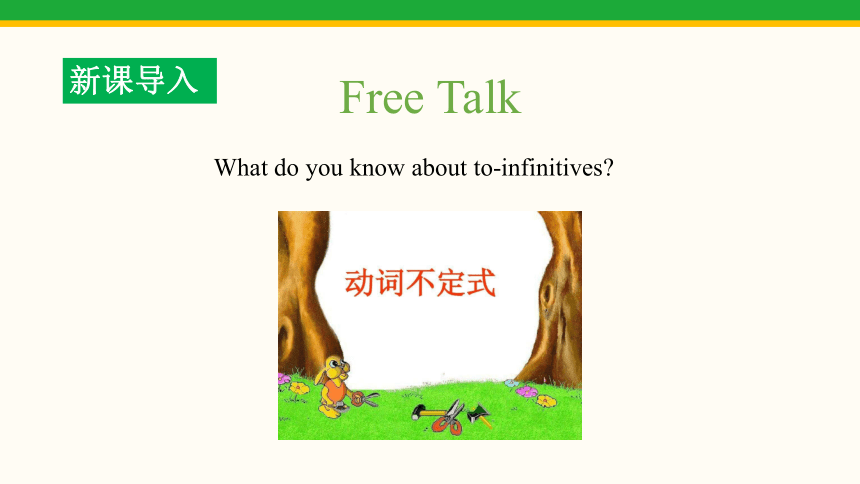 新课导入

Free Talk

What do you know about to-infinitives?

动词不定式